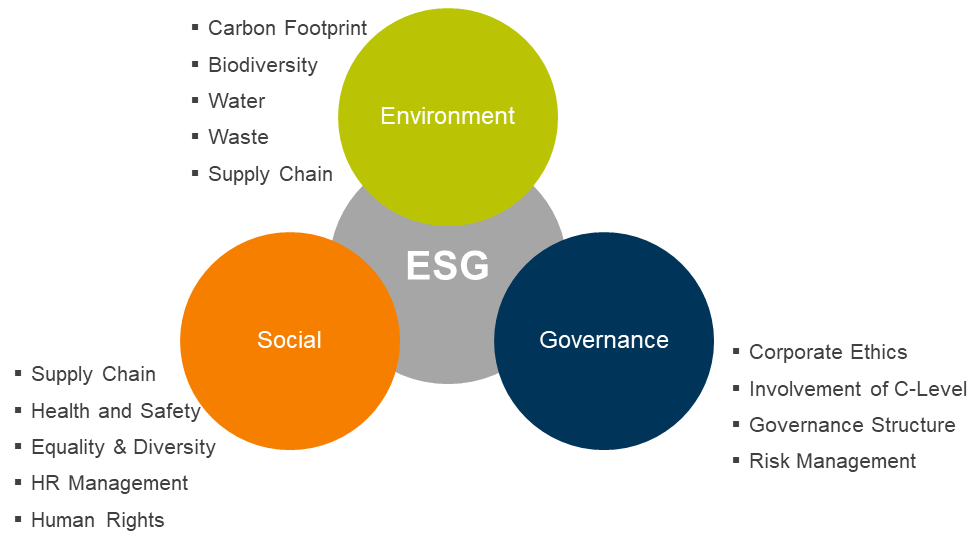 ▪ Carbon Footprint
▪ Biodiversity
▪ Water
▪ Waste
▪ Supply Chain

Environment

ESG

Social

Governance

▪ Supply Chain
▪ Health and Safety
▪ Equality & Diversity
▪ HR Management
▪ Human Rights

▪ Corporate Ethics
▪ Involvement of C-Level
▪ Governance Structure
▪ Risk Management